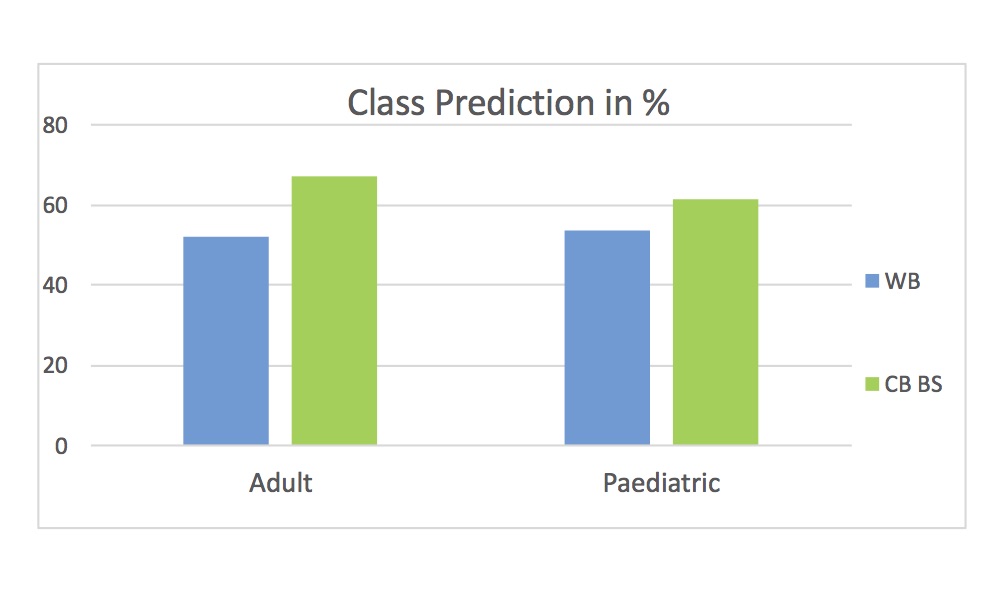 Class Prediction in %

80
60
40
20
0

Adult
Paediatric

WB
CB BS